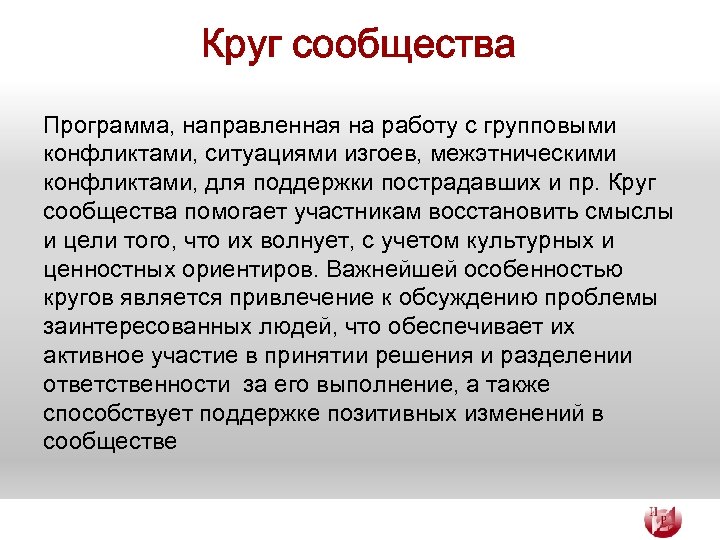 Круг сообщества

Программа, направленная на работу с групповыми конфликтами, ситуациями изгоев, межэтническими конфликтами, для поддержки пострадавших и пр. Круг сообщества помогает участникам восстановить смыслы и цели того, что их волнует, с учетом культурных и ценностных ориентиров. Важнейшей особенностью кругов является привлечение к обсуждению проблемы заинтересованных людей, что обеспечивает их активное участие в принятии решения и разделении ответственности за его выполнение, а также способствует поддержке позитивных изменений в сообществе